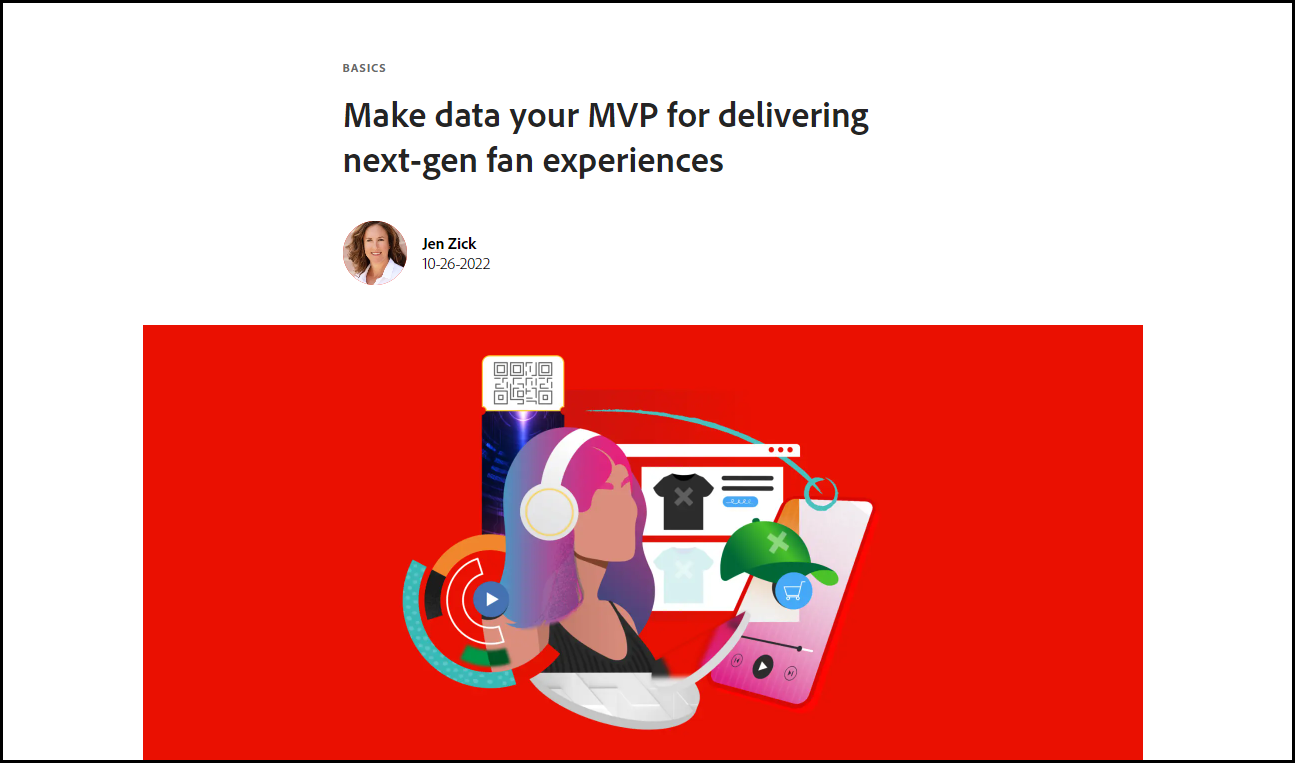 BASICS

Make data your MVP for delivering next-gen fan experiences

Jen Zick
10-26-2022